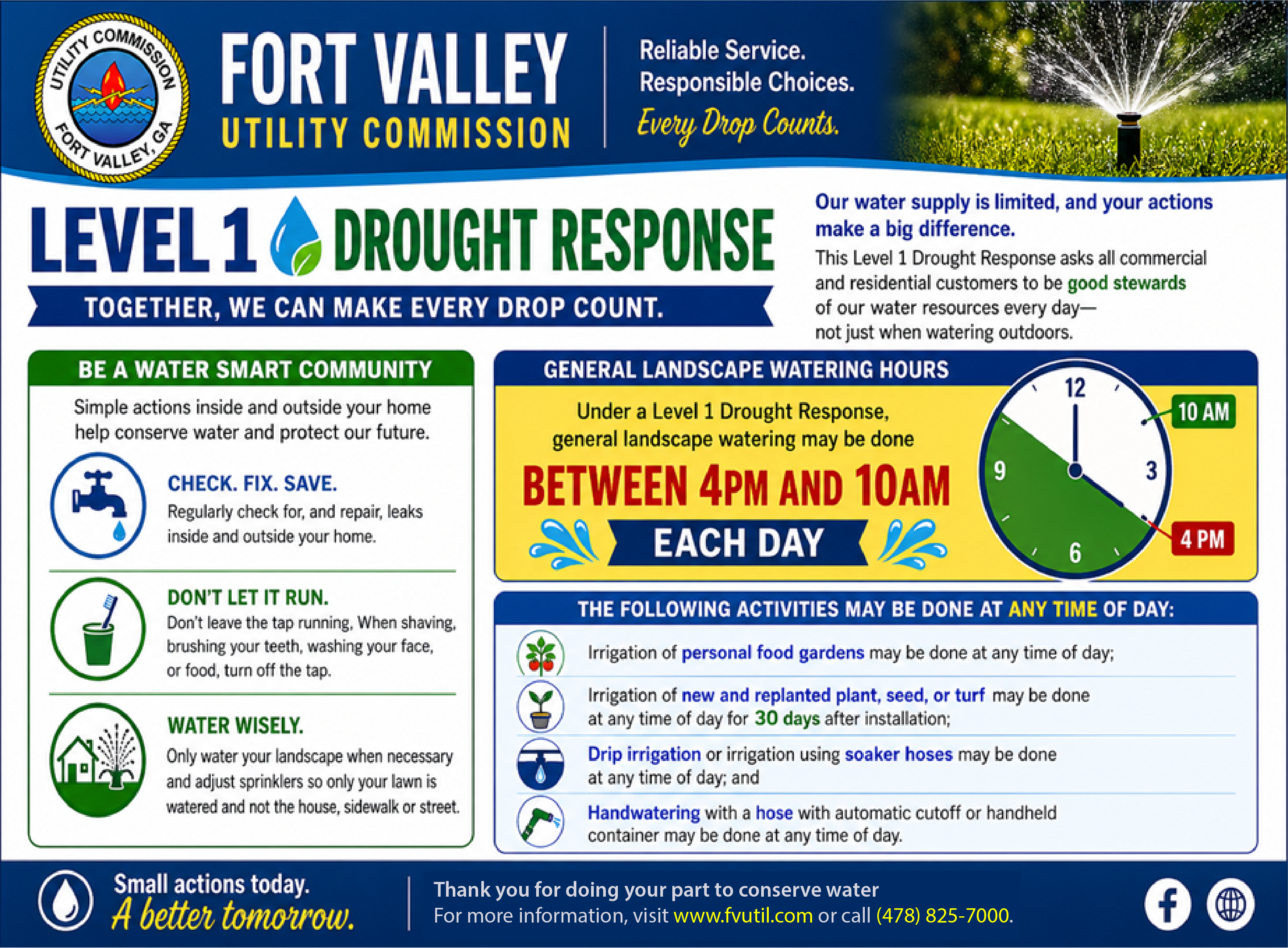 UTILITY COMMISSION
FORT VALLEY, GA

FORT VALLEY
UTILITY COMMISSION

Reliable Service.
Responsible Choices.
Every Drop Counts.

LEVEL 1 DROUGHT RESPONSE

TOGETHER, WE CAN MAKE EVERY DROP COUNT.

Our water supply is limited, and your actions make a big difference.

This Level 1 Drought Response asks all commercial and residential customers to be good stewards of our water resources every day— not just when watering outdoors.

BE A WATER SMART COMMUNITY

Simple actions inside and outside your home help conserve water and protect our future.

CHECK. FIX. SAVE.
Regularly check for, and repair, leaks inside and outside your home.

DON'T LET IT RUN.
Don't leave the tap running, When shaving, brushing your teeth, washing your face, or food, turn off the tap.

WATER WISELY.
Only water your landscape when necessary and adjust sprinklers so only your lawn is watered and not the house, sidewalk or street.

GENERAL LANDSCAPE WATERING HOURS

Under a Level 1 Drought Response, general landscape watering may be done

BETWEEN 4PM AND 10AM

EACH DAY

12
3
6
9
10 AM
4 PM

THE FOLLOWING ACTIVITIES MAY BE DONE AT ANY TIME OF DAY:

Irrigation of personal food gardens may be done at any time of day;

Irrigation of new and replanted plant, seed, or turf may be done at any time of day for 30 days after installation;

Drip irrigation or irrigation using soaker hoses may be done at any time of day; and

Handwatering with a hose with automatic cutoff or handheld container may be done at any time of day.

Small actions today.
A better tomorrow.

Thank you for doing your part to conserve water
For more information, visit www.fvutil.com or call (478) 825-7000.